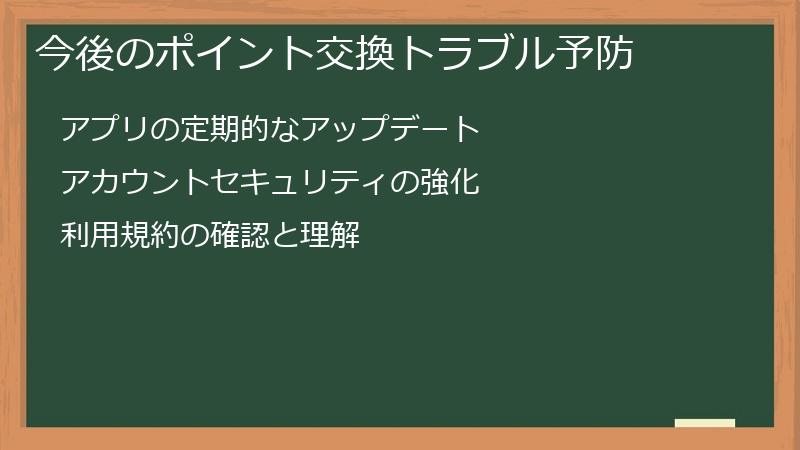 今後のポイント交換トラブル予防

アプリの定期的なアップデート

アカウントセキュリティの強化

利用規約の確認と理解